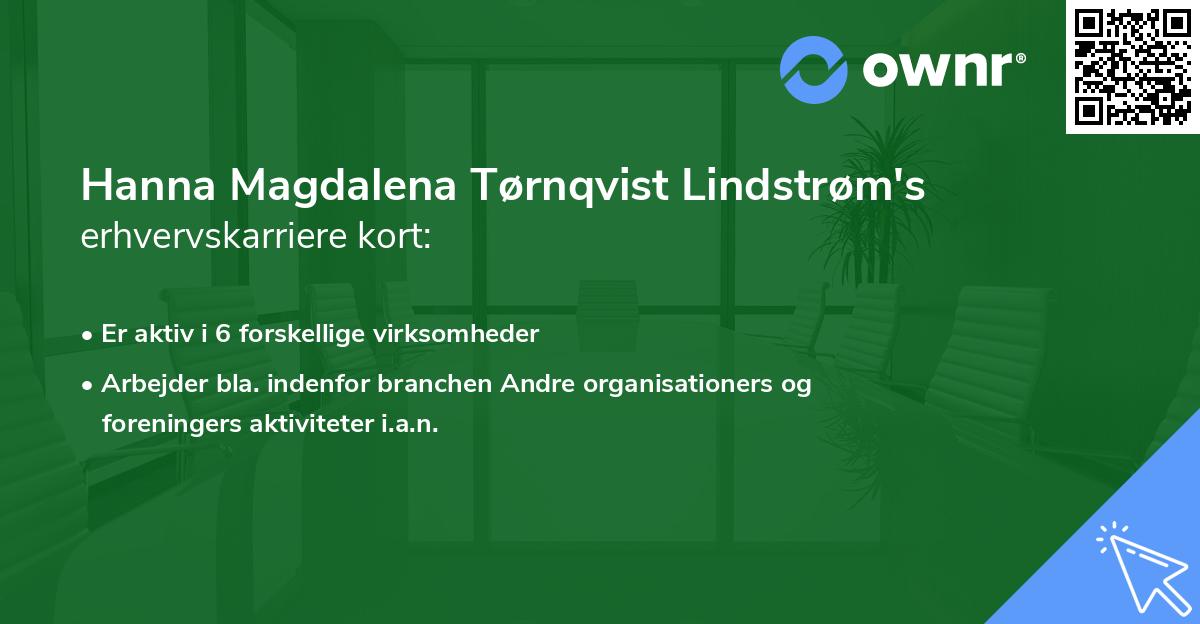 ownr®

Hanna Magdalena Tørnqvist Lindstrøm's erhvervskarriere kort:

• Er aktiv i 6 forskellige virksomheder

• Arbejder bla. indenfor branchen Andre organisationers og foreningers aktiviteter i.a.n.